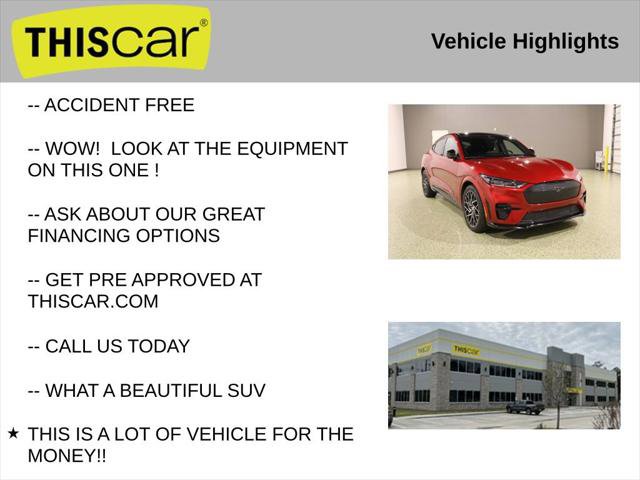 THIScar®

Vehicle Highlights

-- ACCIDENT FREE

-- WOW!  LOOK AT THE EQUIPMENT ON THIS ONE !

-- ASK ABOUT OUR GREAT FINANCING OPTIONS

-- GET PRE APPROVED AT THISCAR.COM

-- CALL US TODAY

-- WHAT A BEAUTIFUL SUV

★ THIS IS A LOT OF VEHICLE FOR THE MONEY!!

THIScar

THIScar